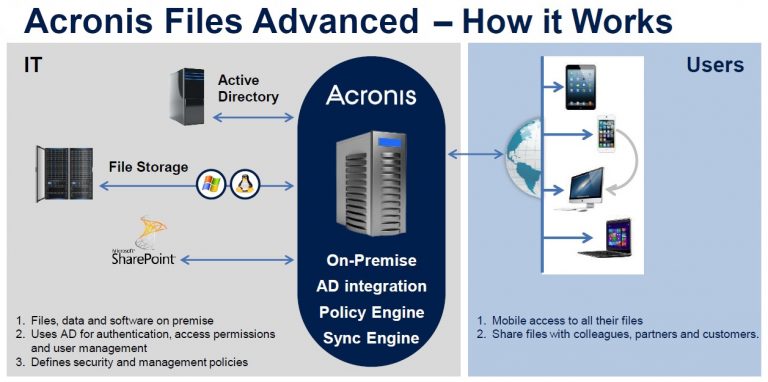 Acronis Files Advanced – How it Works

IT

Active Directory

File Storage

Microsoft SharePoint

1. Files, data and software on premise
2. Uses AD for authentication, access permissions and user management
3. Defines security and management policies

Acronis

On-Premise
AD integration
Policy Engine
Sync Engine

Users

1. Mobile access to all their files
2. Share files with colleagues, partners and customers.